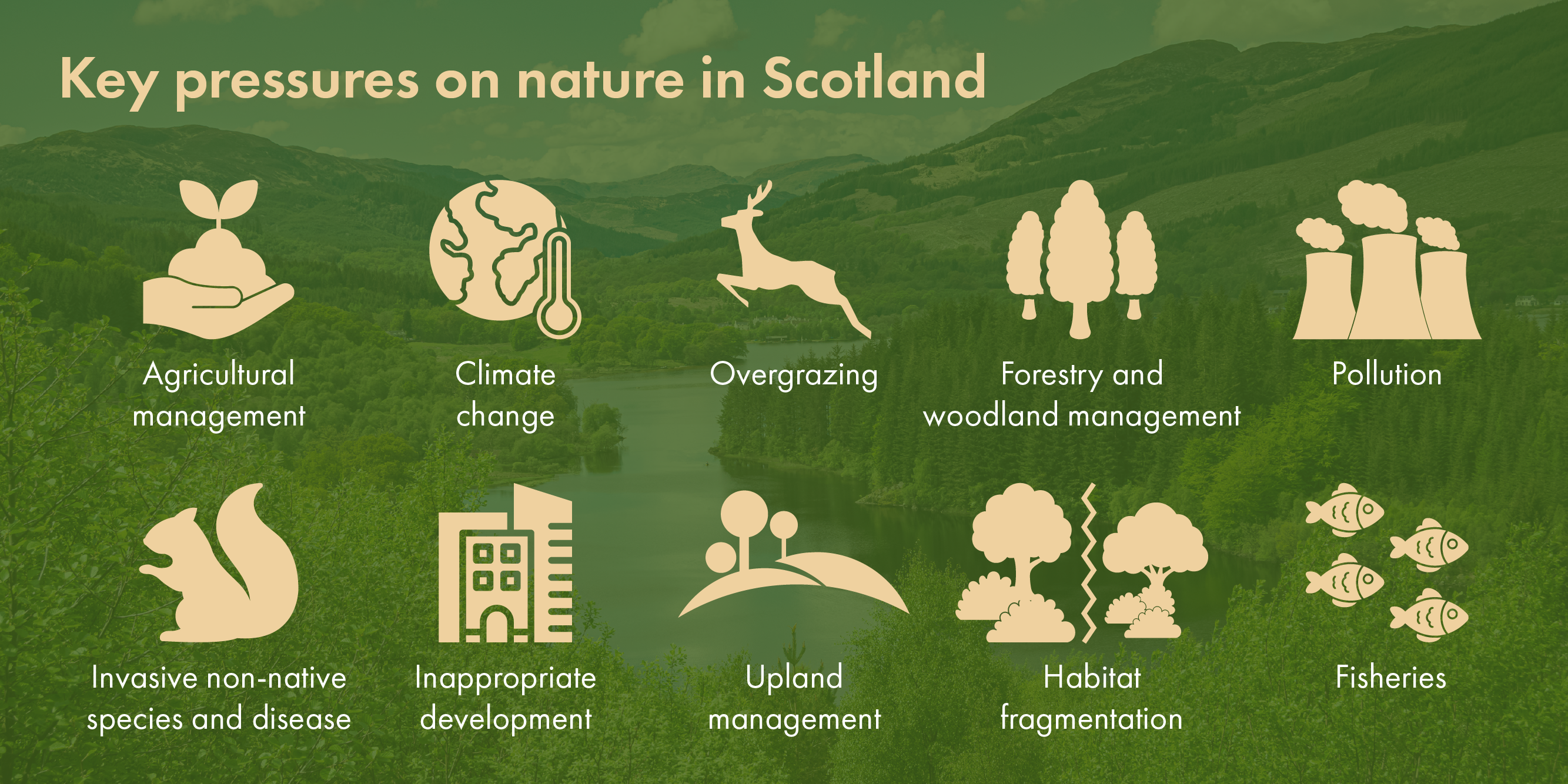 Key pressures on nature in Scotland

Agricultural management

Climate change

Overgrazing

Forestry and woodland management

Pollution

Invasive non-native species and disease

Inappropriate development

Upland management

Habitat fragmentation

Fisheries